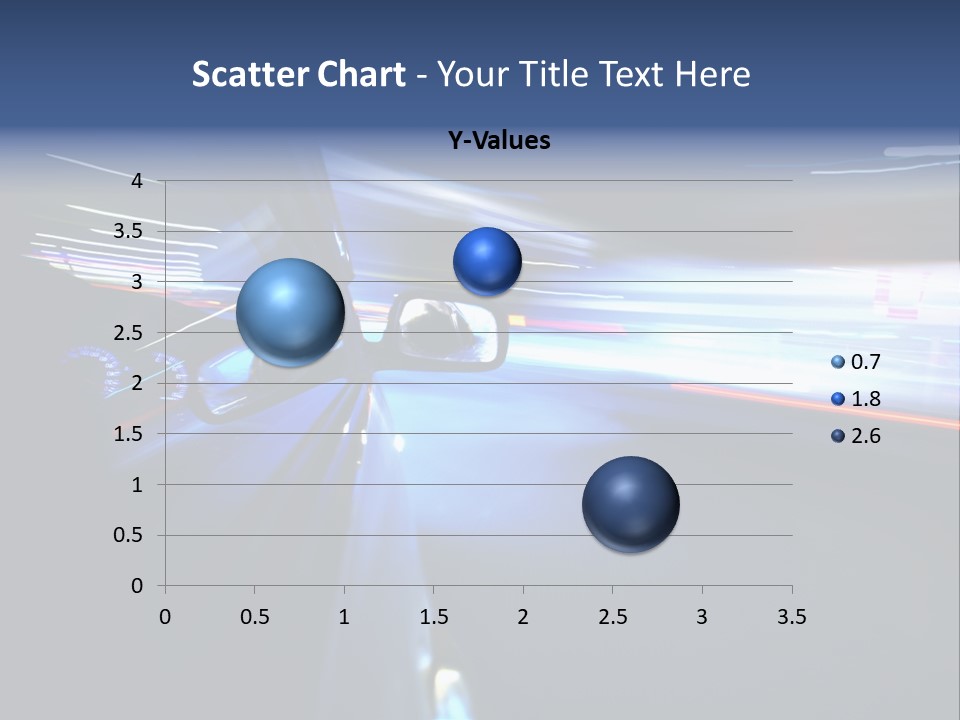 Scatter Chart - Your Title Text Here

Y-Values

4
3.5
3
2.5
2
1.5
1
0.5
0

0 0.5 1 1.5 2 2.5 3 3.5

0.7
1.8
2.6